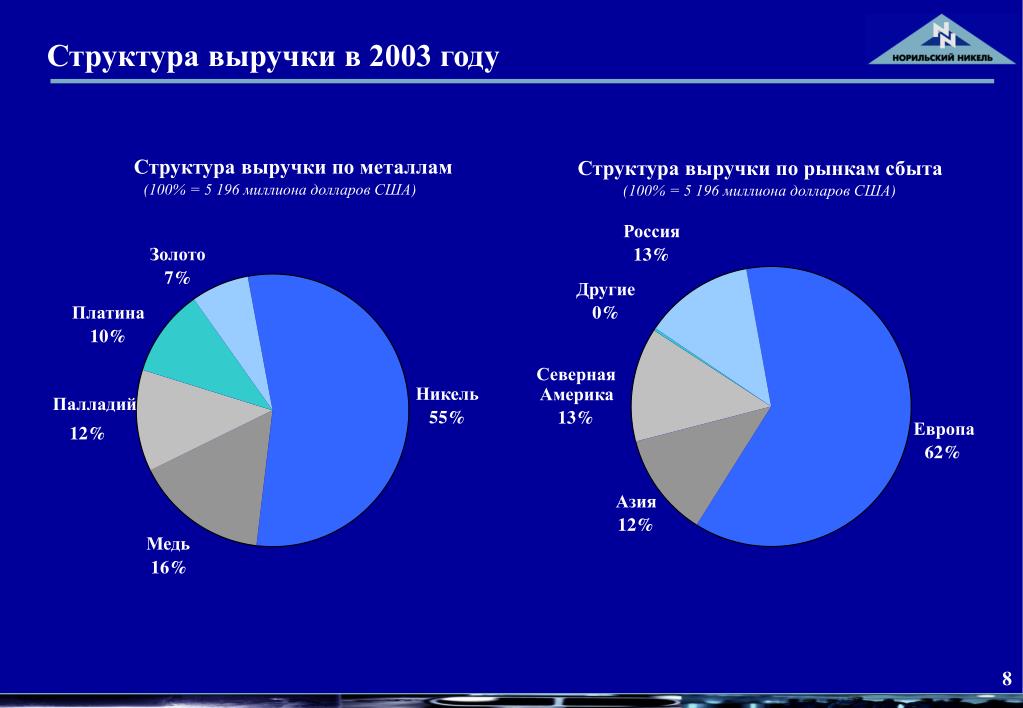 Структура выручки в 2003 году

НОРИЛЬСКИЙ НИКЕЛЬ

Структура выручки по металлам
(100% = 5 196 миллиона долларов США)

Золото
7%

Платина
10%

Палладий
12%

Медь
16%

Никель
55%

Структура выручки по рынкам сбыта
(100% = 5 196 миллиона долларов США)

Россия
13%

Другие
0%

Северная
Америка
13%

Азия
12%

Европа
62%

8